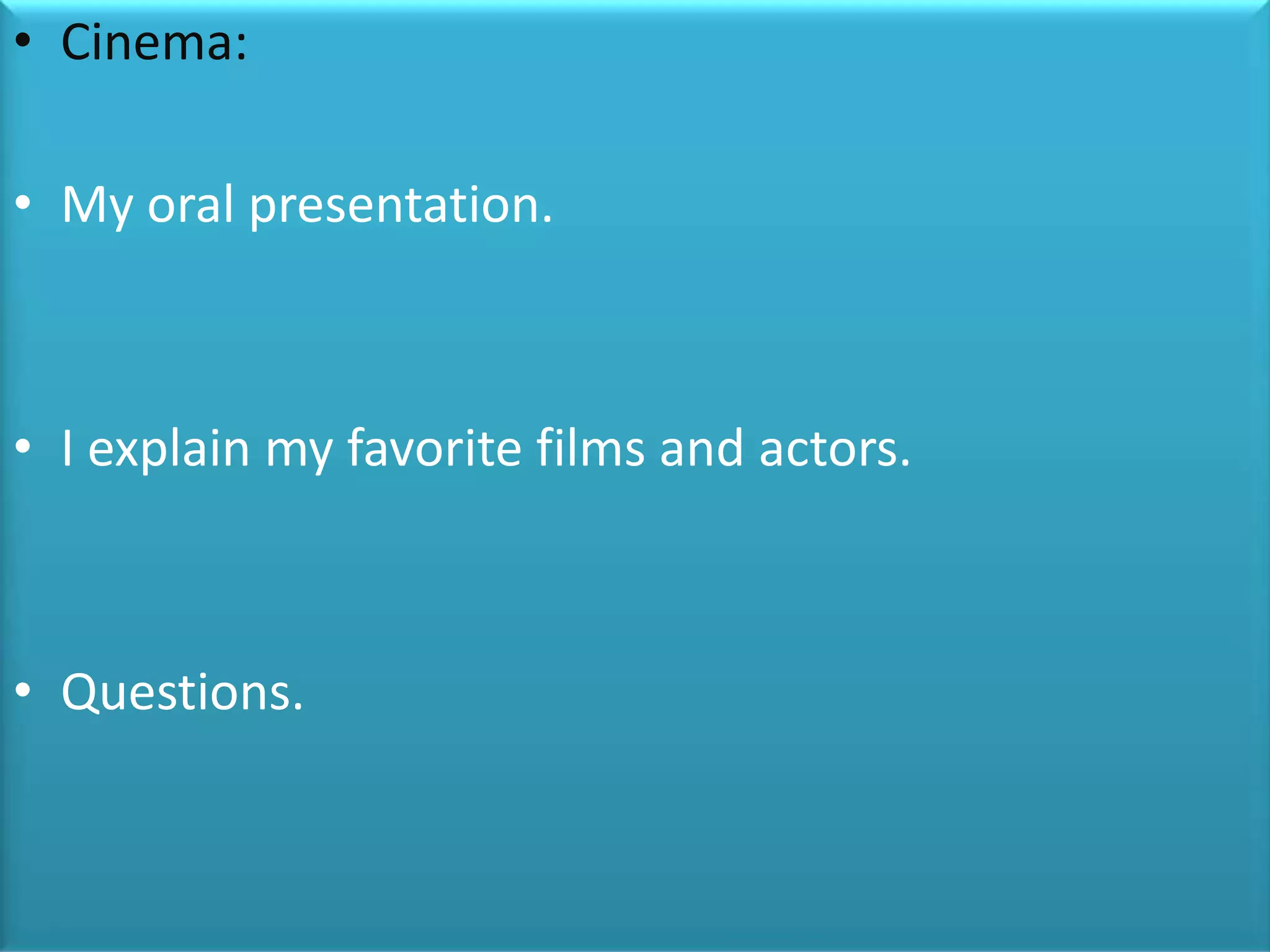 • Cinema:

• My oral presentation.

• I explain my favorite films and actors.

• Questions.